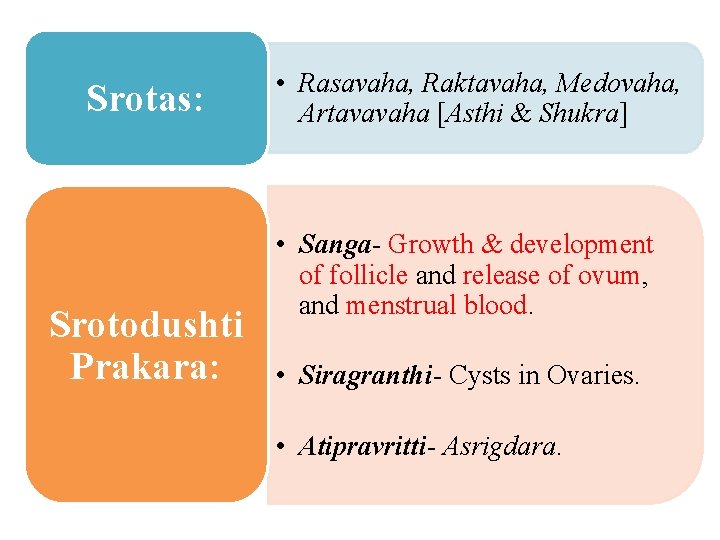 Srotas:

• Rasavaha, Raktavaha, Medovaha, Artavavaha [Asthi & Shukra]

Srotodushti Prakara:

• Sanga- Growth & development of follicle and release of ovum, and menstrual blood.

• Siragranthi- Cysts in Ovaries.

• Atipravritti- Asrigdara.